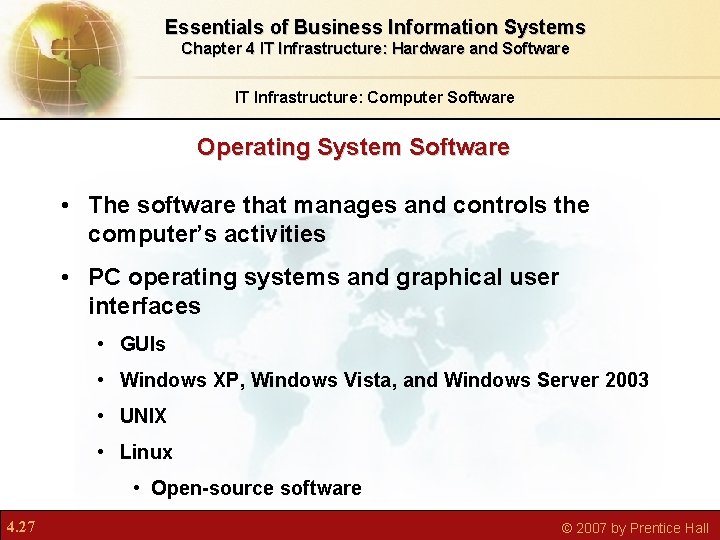 Essentials of Business Information Systems
Chapter 4 IT Infrastructure: Hardware and Software

IT Infrastructure: Computer Software

Operating System Software

• The software that manages and controls the computer's activities
• PC operating systems and graphical user interfaces
  • GUIs
  • Windows XP, Windows Vista, and Windows Server 2003
  • UNIX
  • Linux
    • Open-source software

4.27

© 2007 by Prentice Hall